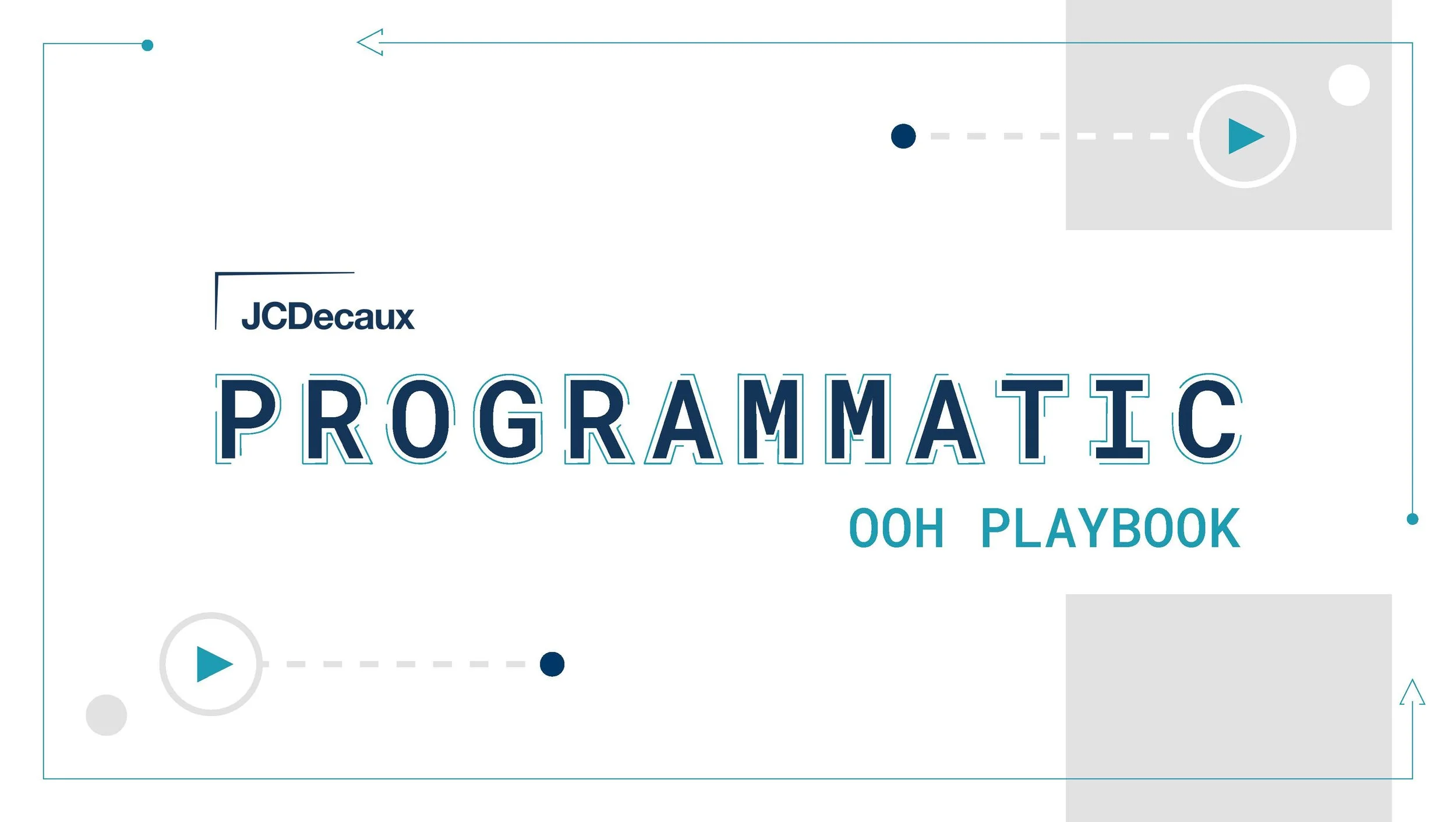 JCDecaux

PROGRAMMATIC

OOH PLAYBOOK